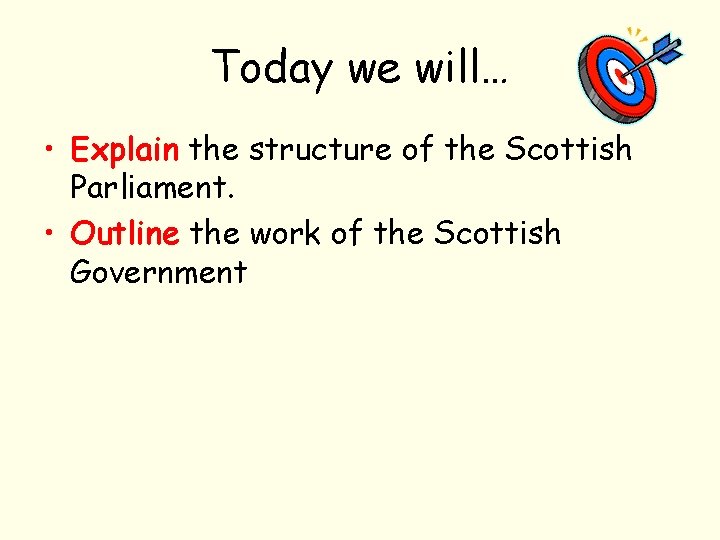 Today we will…

• Explain the structure of the Scottish Parliament.

• Outline the work of the Scottish Government